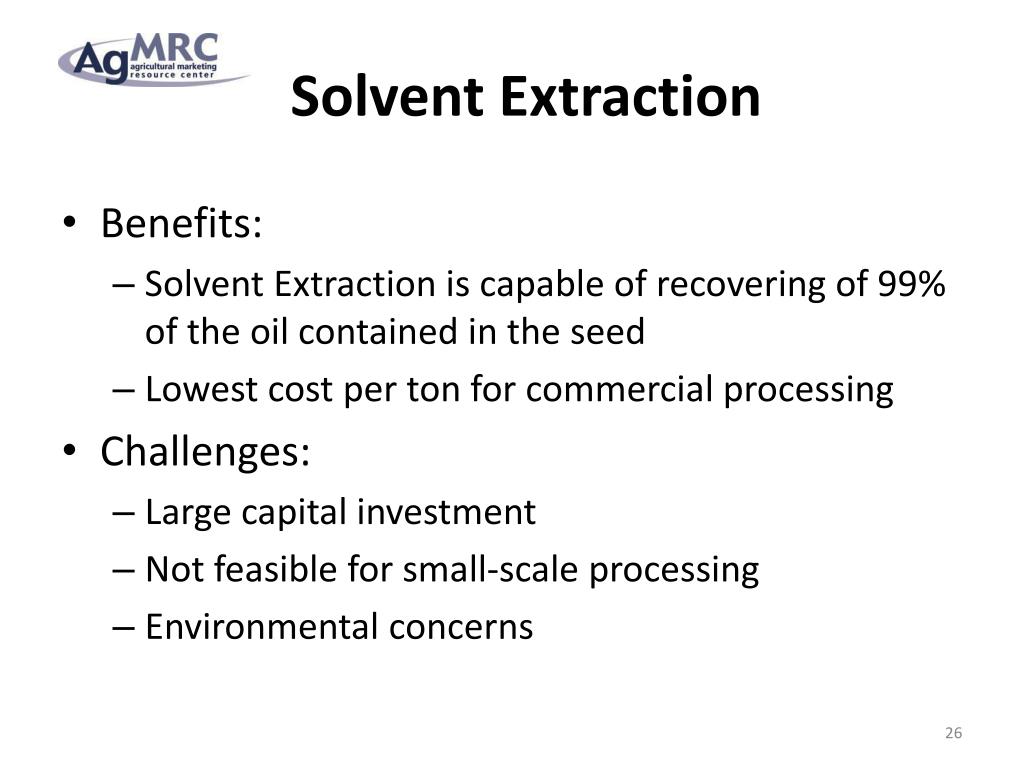 AgMRC
agricultural marketing
resource center

Solvent Extraction

• Benefits:
– Solvent Extraction is capable of recovering of 99% of the oil contained in the seed
– Lowest cost per ton for commercial processing
• Challenges:
– Large capital investment
– Not feasible for small-scale processing
– Environmental concerns

26